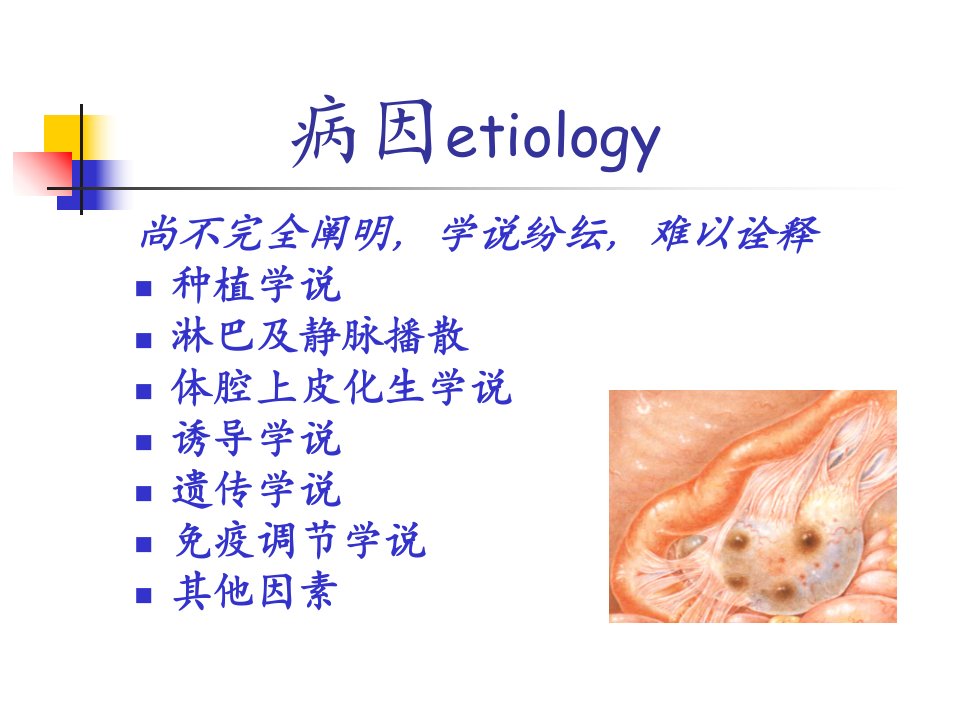 病因etiology

尚不完全阐明，学说纷纭，难以诠释

- 种植学说
- 淋巴及静脉播散
- 体腔上皮化生学说
- 诱导学说
- 遗传学说
- 免疫调节学说
- 其他因素